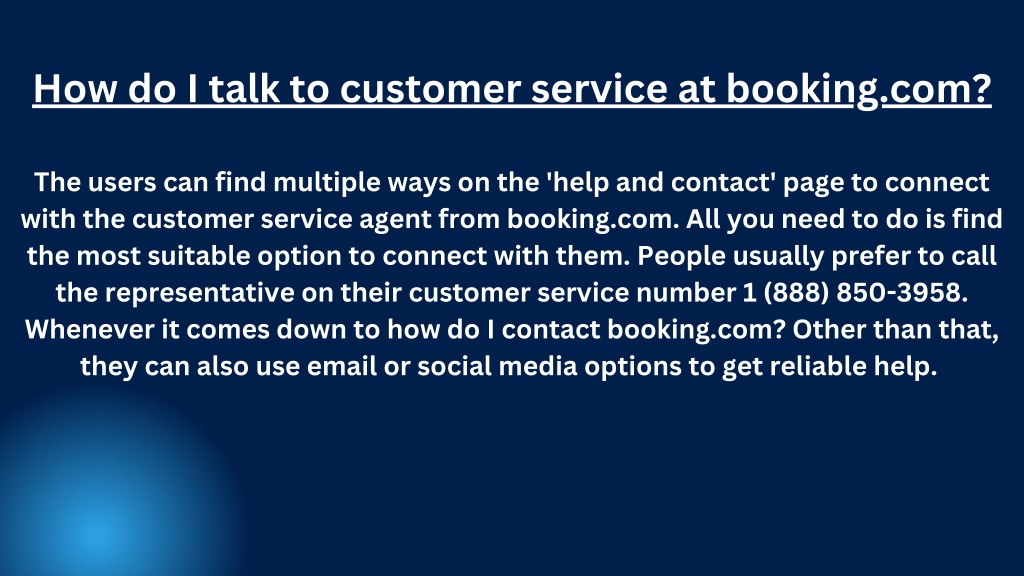 How do I talk to customer service at booking.com?

The users can find multiple ways on the 'help and contact' page to connect with the customer service agent from booking.com. All you need to do is find the most suitable option to connect with them. People usually prefer to call the representative on their customer service number 1 (888) 850-3958. Whenever it comes down to how do I contact booking.com? Other than that, they can also use email or social media options to get reliable help.